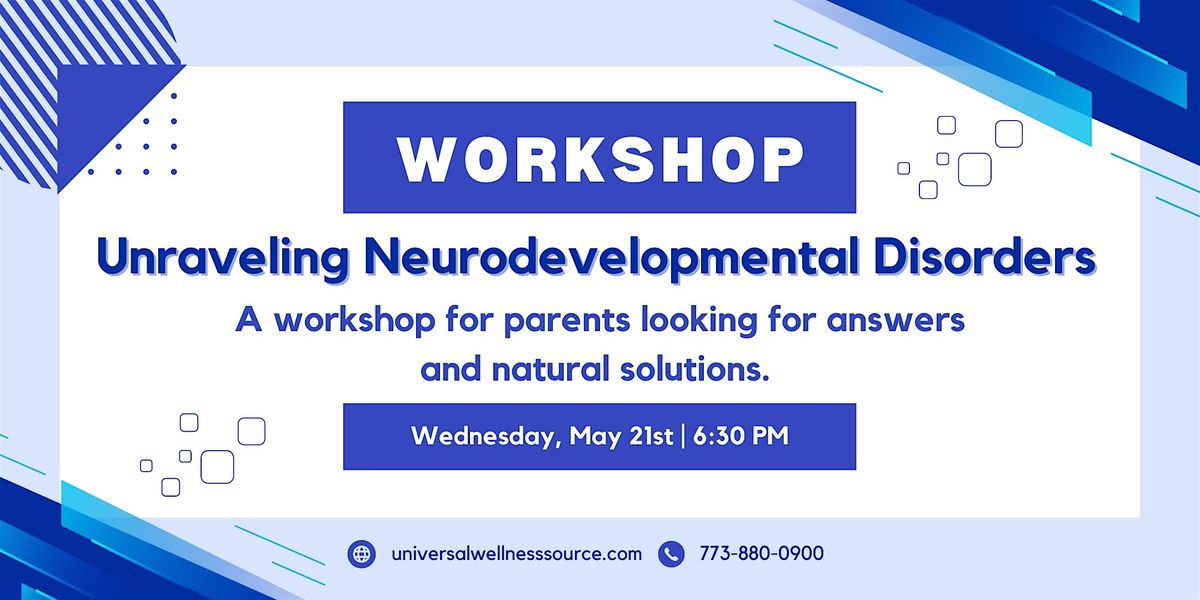 WORKSHOP

Unraveling Neurodevelopmental Disorders

A workshop for parents looking for answers and natural solutions.

Wednesday, May 21st | 6:30 PM

universalwellnesssource.com 773-880-0900